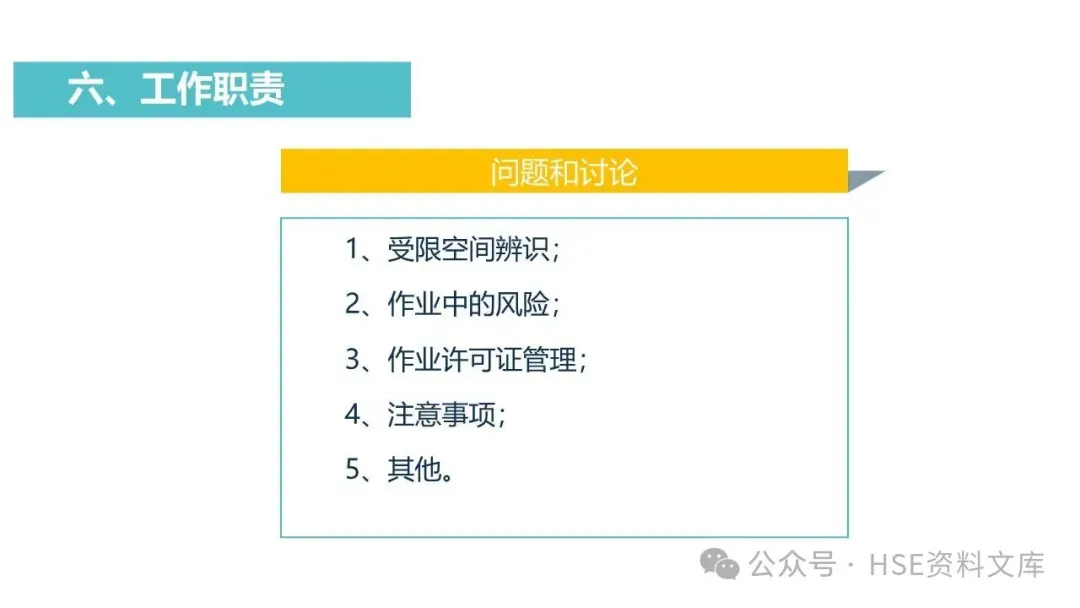 六、工作职责

问题和讨论

1、受限空间辨识；

2、作业中的风险；

3、作业许可证管理；

4、注意事项；

5、其他。

公众号 · HSE资料文库